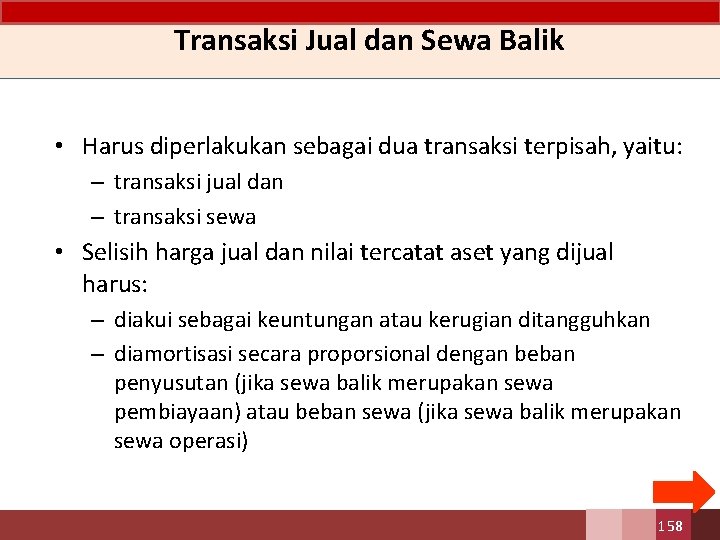 Transaksi Jual dan Sewa Balik

• Harus diperlakukan sebagai dua transaksi terpisah, yaitu:
– transaksi jual dan
– transaksi sewa

• Selisih harga jual dan nilai tercatat aset yang dijual harus:
– diakui sebagai keuntungan atau kerugian ditangguhkan
– diamortisasi secara proporsional dengan beban penyusutan (jika sewa balik merupakan sewa pembiayaan) atau beban sewa (jika sewa balik merupakan sewa operasi)

158